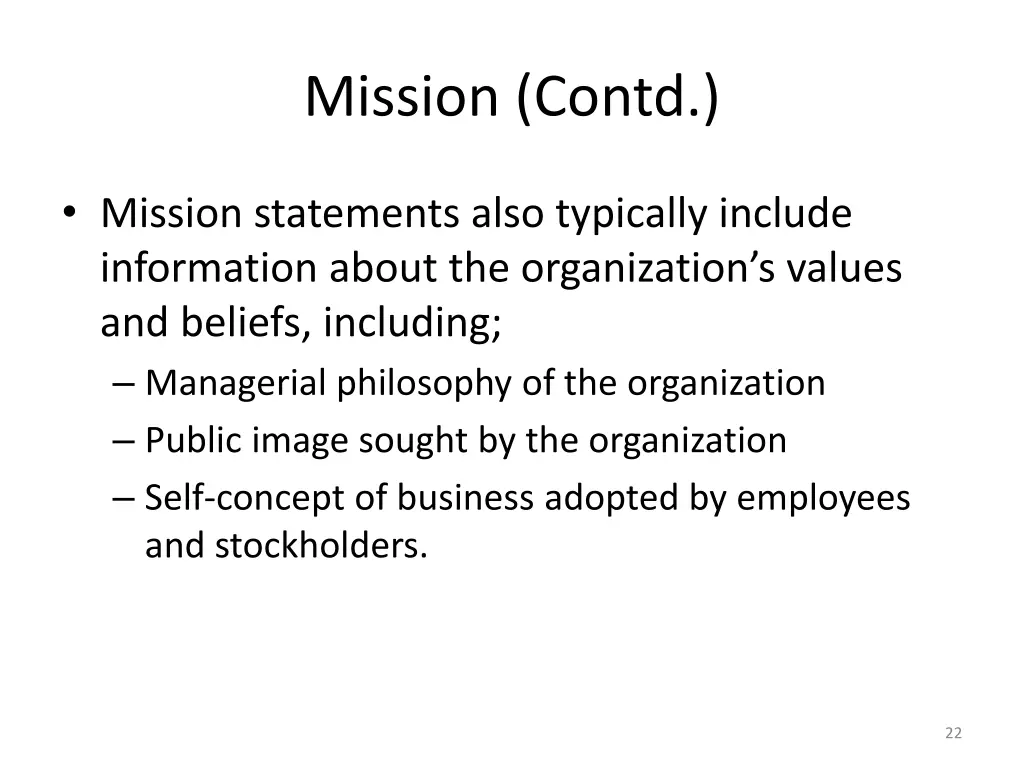 Mission (Contd.)

• Mission statements also typically include information about the organization’s values and beliefs, including;
– Managerial philosophy of the organization
– Public image sought by the organization
– Self-concept of business adopted by employees and stockholders.

22